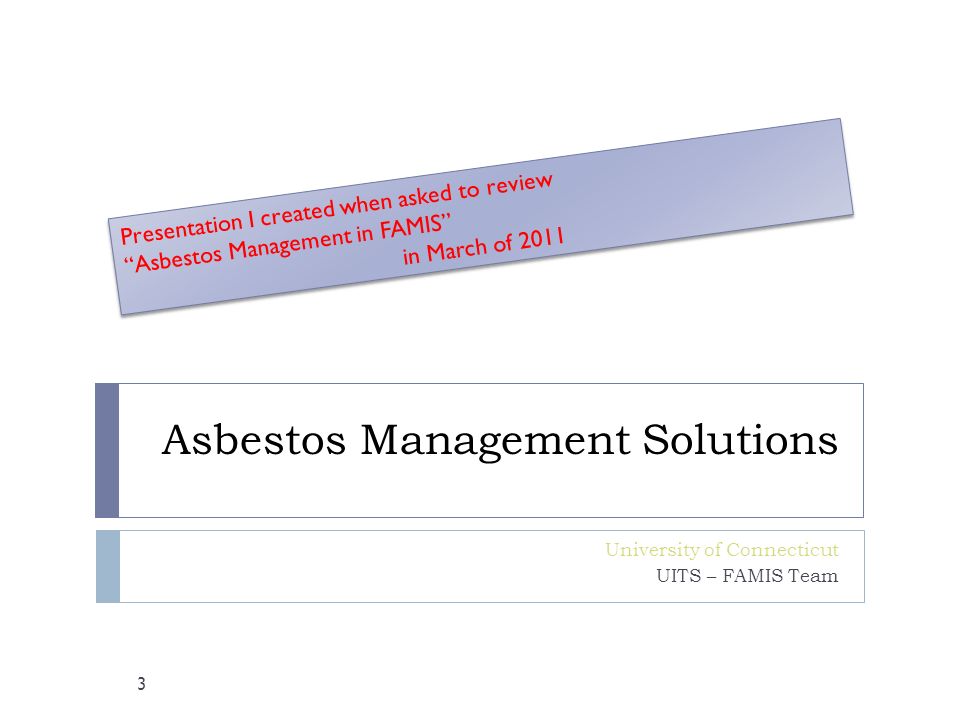 Presentation I created when asked to review
“Asbestos Management in FAMIS”
in March of 2011

Asbestos Management Solutions

University of Connecticut
UITS – FAMIS Team

3